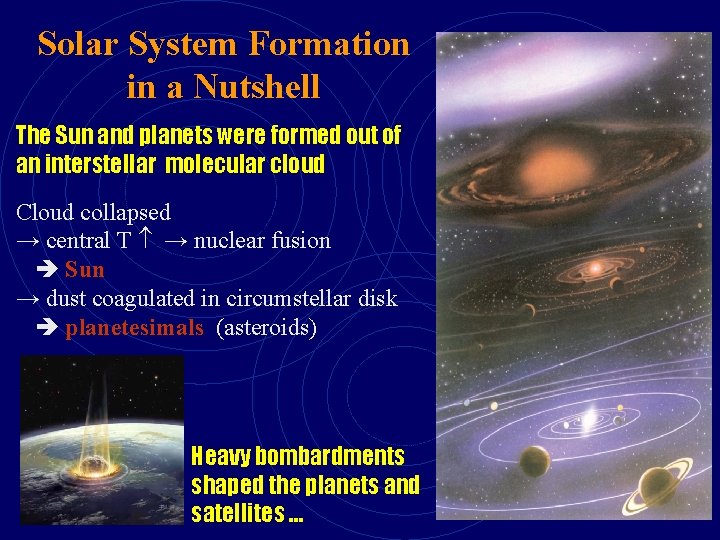 Solar System Formation in a Nutshell

The Sun and planets were formed out of an interstellar molecular cloud

Cloud collapsed
→ central T ↑ → nuclear fusion
➔ Sun
→ dust coagulated in circumstellar disk
➔ planetesimals (asteroids)

Heavy bombardments shaped the planets and satellites ...